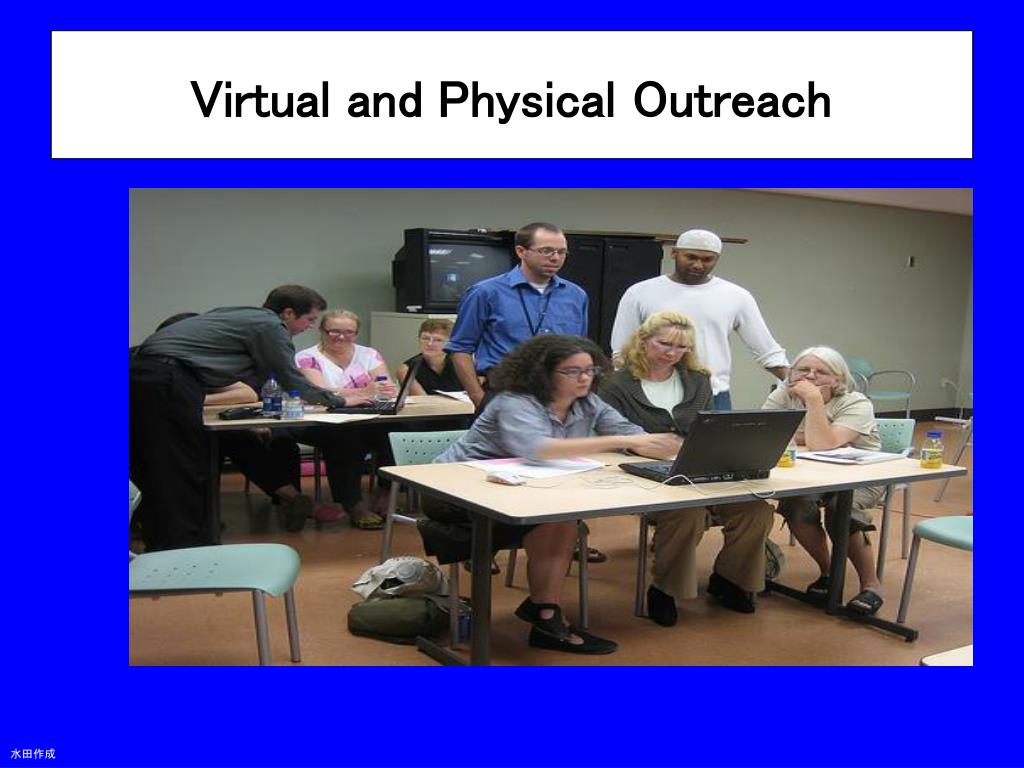 Virtual and Physical Outreach

水田作成